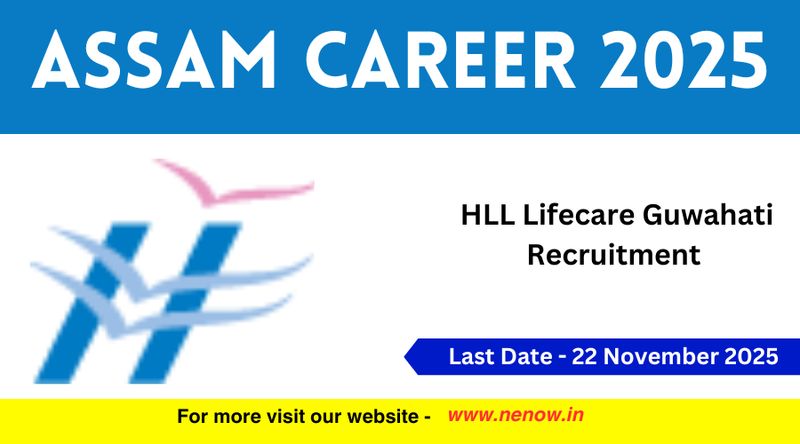 ASSAM CAREER 2025

HLL Lifecare Guwahati Recruitment

Last Date - 22 November 2025

For more visit our website - www.nenow.in